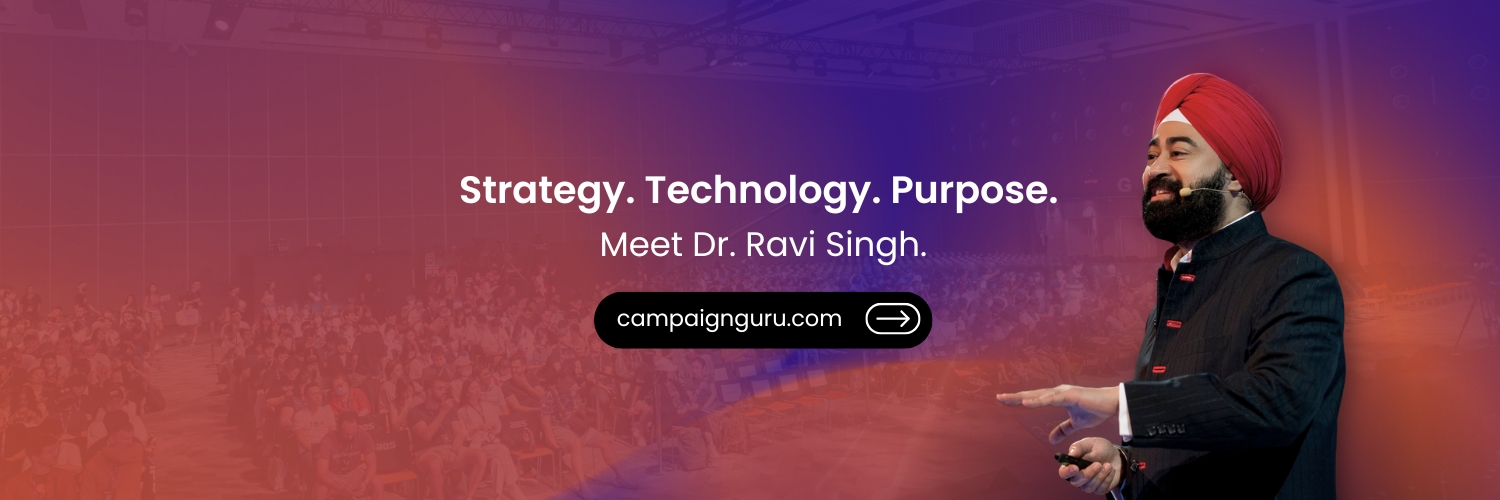 Strategy. Technology. Purpose.
Meet Dr. Ravi Singh.

campaignguru.com